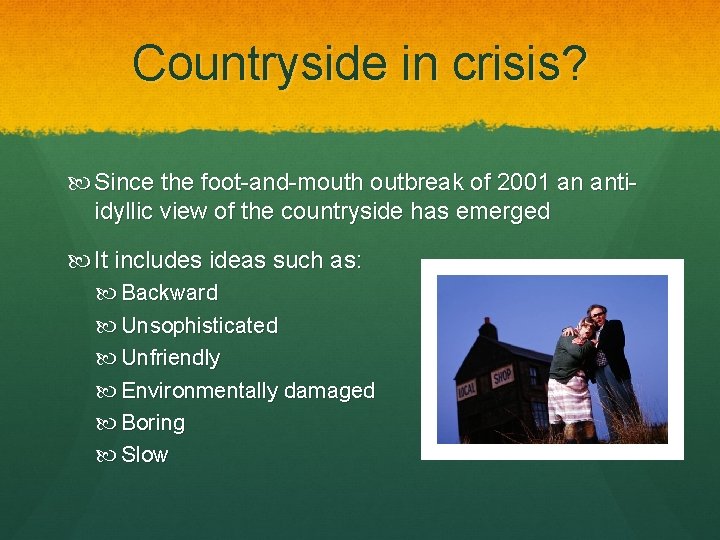 Countryside in crisis?

Since the foot-and-mouth outbreak of 2001 an anti-idyllic view of the countryside has emerged

It includes ideas such as:

Backward

Unsophisticated

Unfriendly

Environmentally damaged

Boring

Slow

LOCAL SHOP